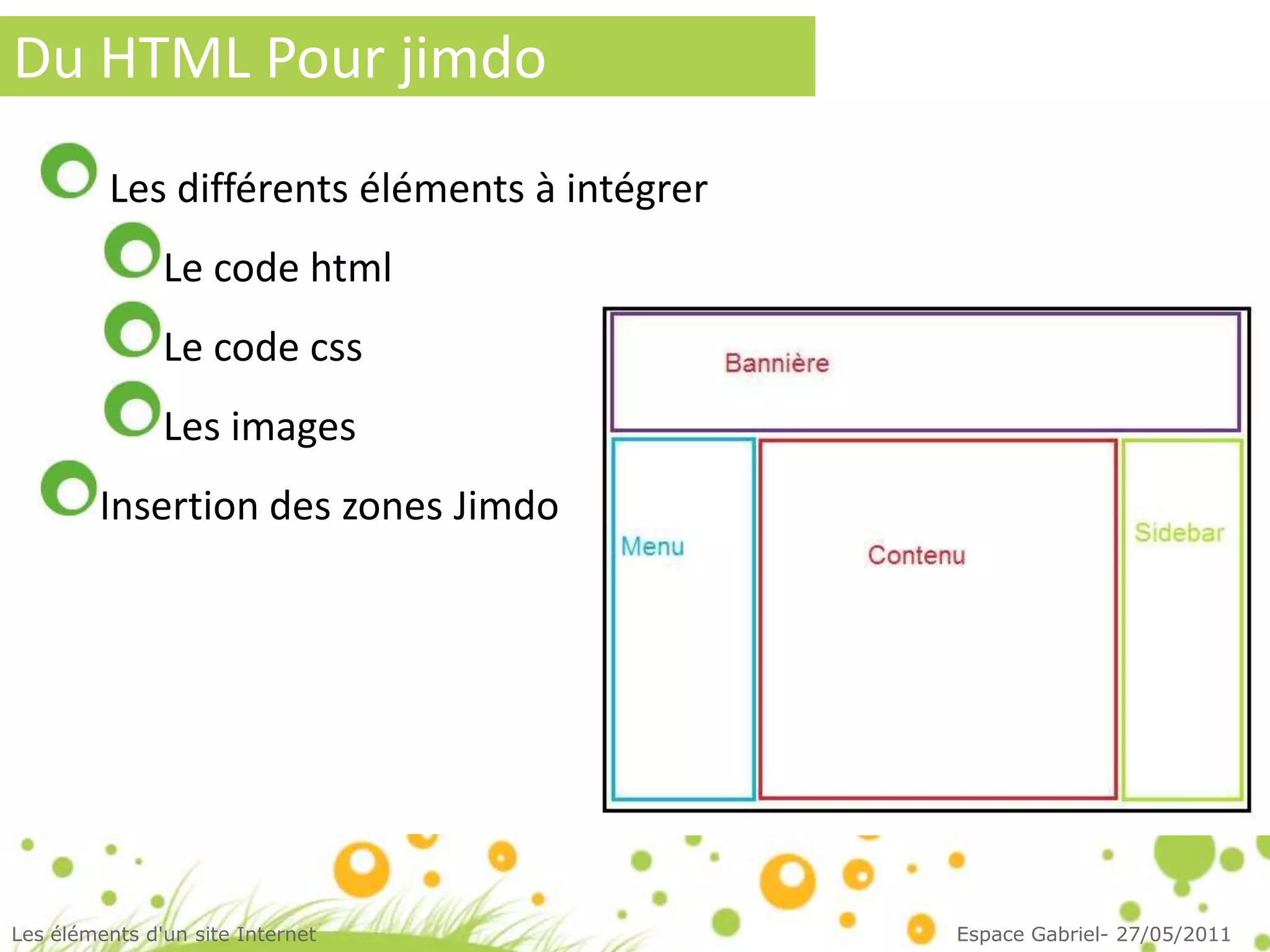 Du HTML Pour jimdo

Les différents éléments à intégrer

Le code html

Le code css

Les images

Insertion des zones Jimdo

Bannière

Menu

Contenu

Sidebar

Les éléments d'un site Internet

Espace Gabriel- 27/05/2011